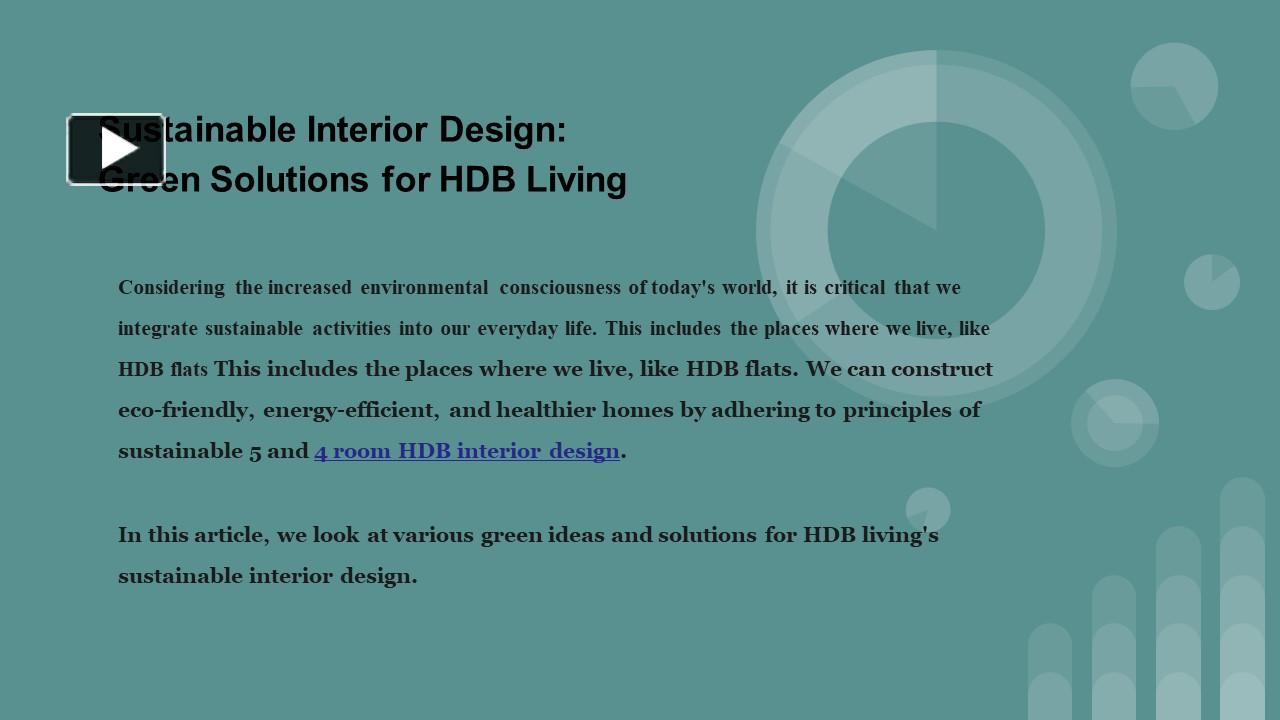 Sustainable Interior Design:
Green Solutions for HDB Living

Considering the increased environmental consciousness of today's world, it is critical that we integrate sustainable activities into our everyday life. This includes the places where we live, like HDB flats This includes the places where we live, like HDB flats. We can construct eco-friendly, energy-efficient, and healthier homes by adhering to principles of sustainable 5 and 4 room HDB interior design.

In this article, we look at various green ideas and solutions for HDB living's sustainable interior design.